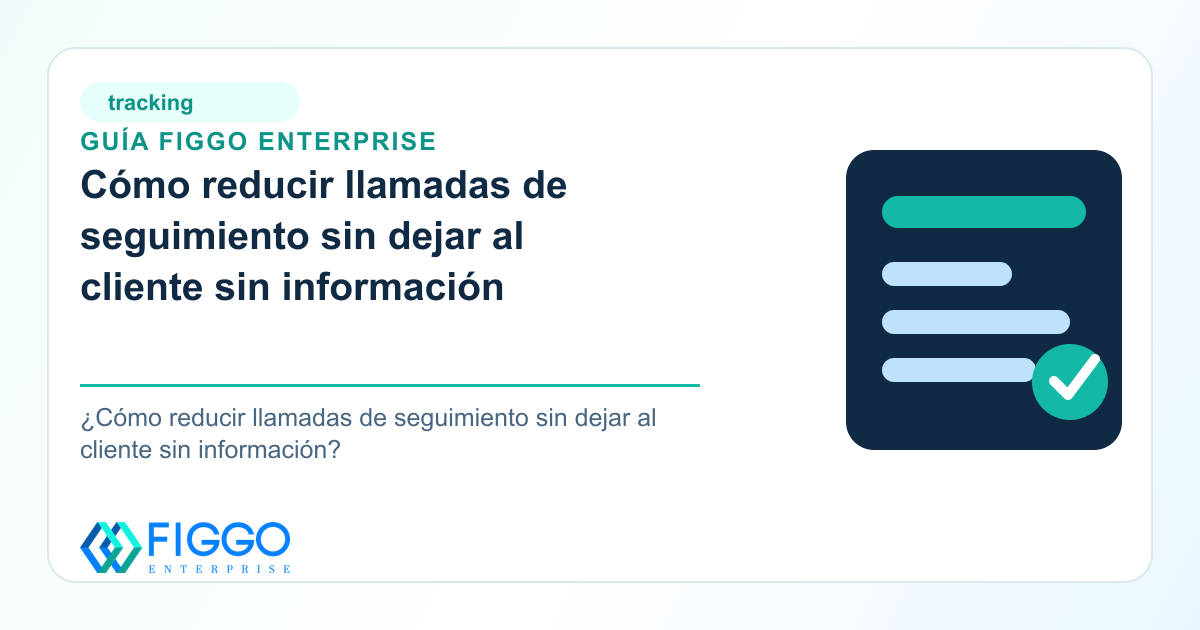 tracking

GUÍA FIGGO ENTERPRISE

Cómo reducir llamadas de seguimiento sin dejar al cliente sin información

¿Cómo reducir llamadas de seguimiento sin dejar al cliente sin información?

FIGGO
ENTERPRISE